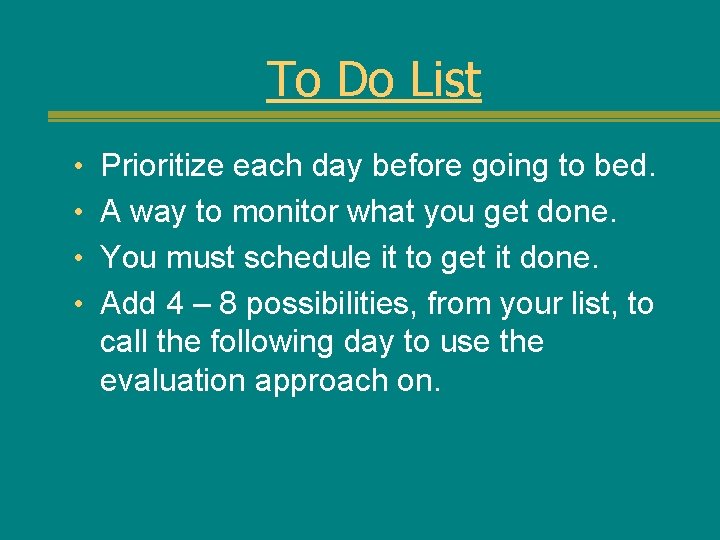 To Do List

• Prioritize each day before going to bed.
• A way to monitor what you get done.
• You must schedule it to get it done.
• Add 4 – 8 possibilities, from your list, to call the following day to use the evaluation approach on.